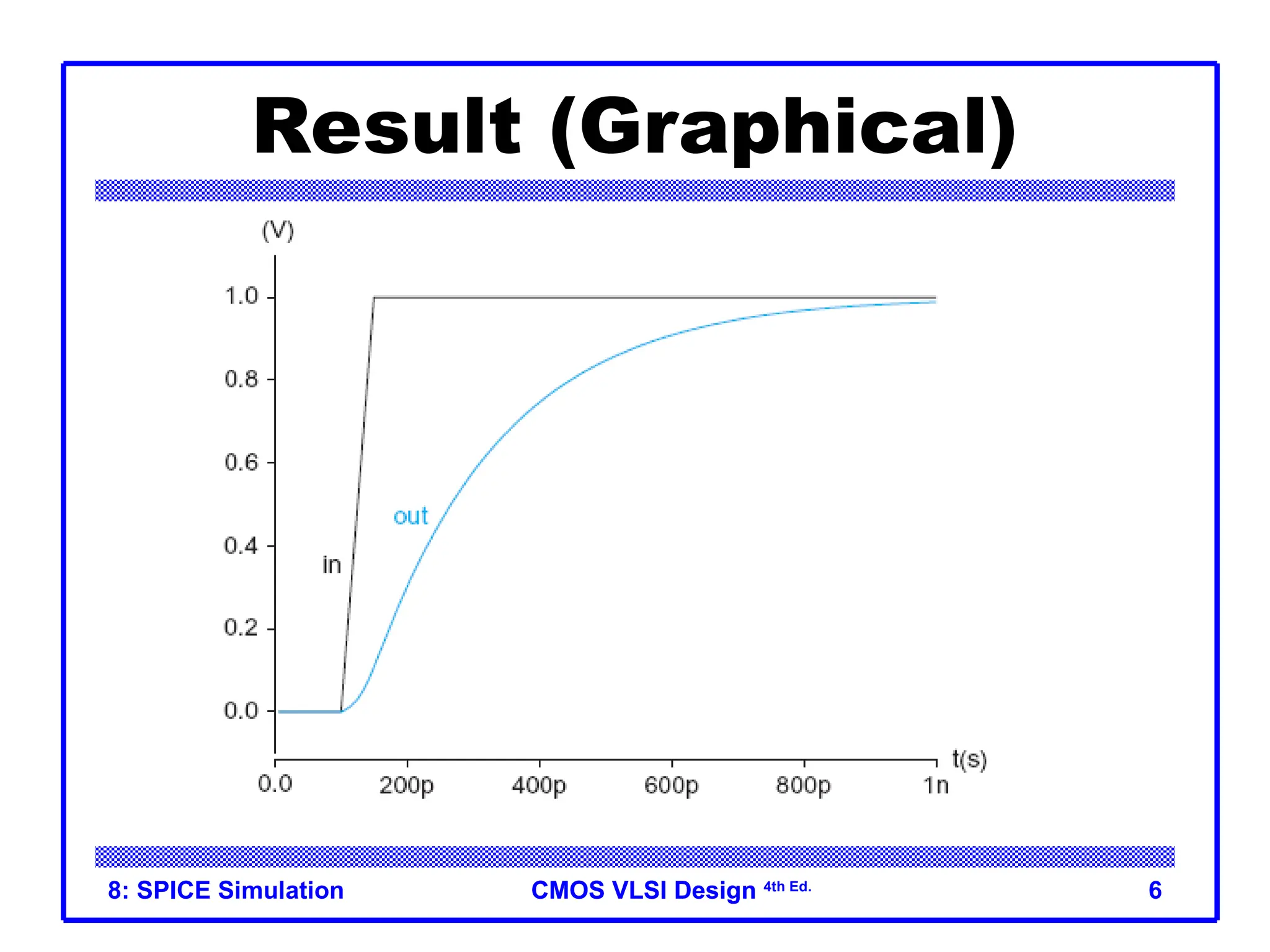 Result (Graphical)

(V)

1.0

0.8

0.6

0.4

0.2

0.0

out

in

0.0 200p 400p 600p 800p 1n

t(s)

8: SPICE Simulation CMOS VLSI Design 4th Ed. 6